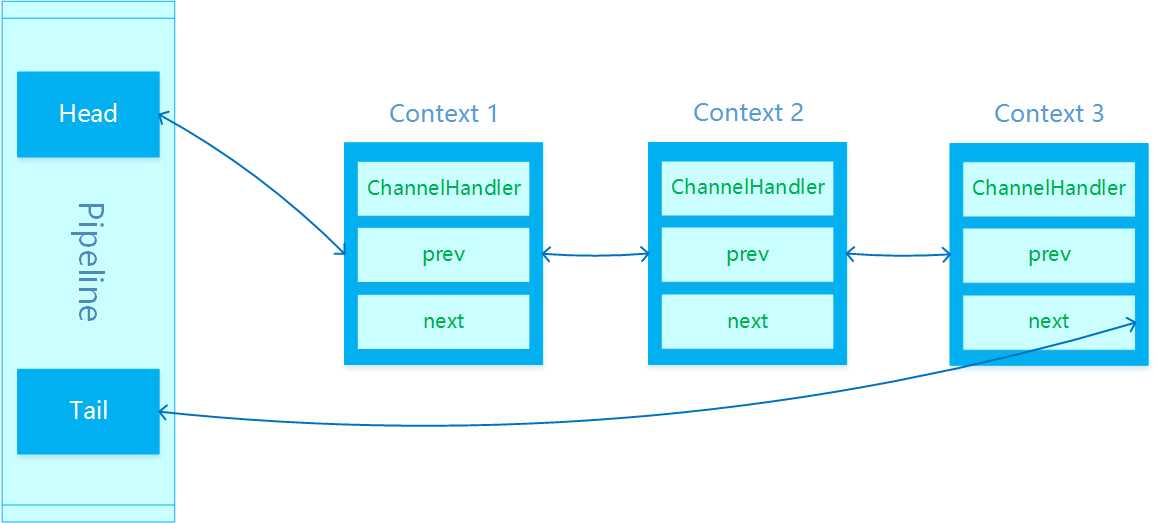 Head

Pipeline

Tail

Context 1

ChannelHandler

prev

next

Context 2

ChannelHandler

prev

next

Context 3

ChannelHandler

prev

next